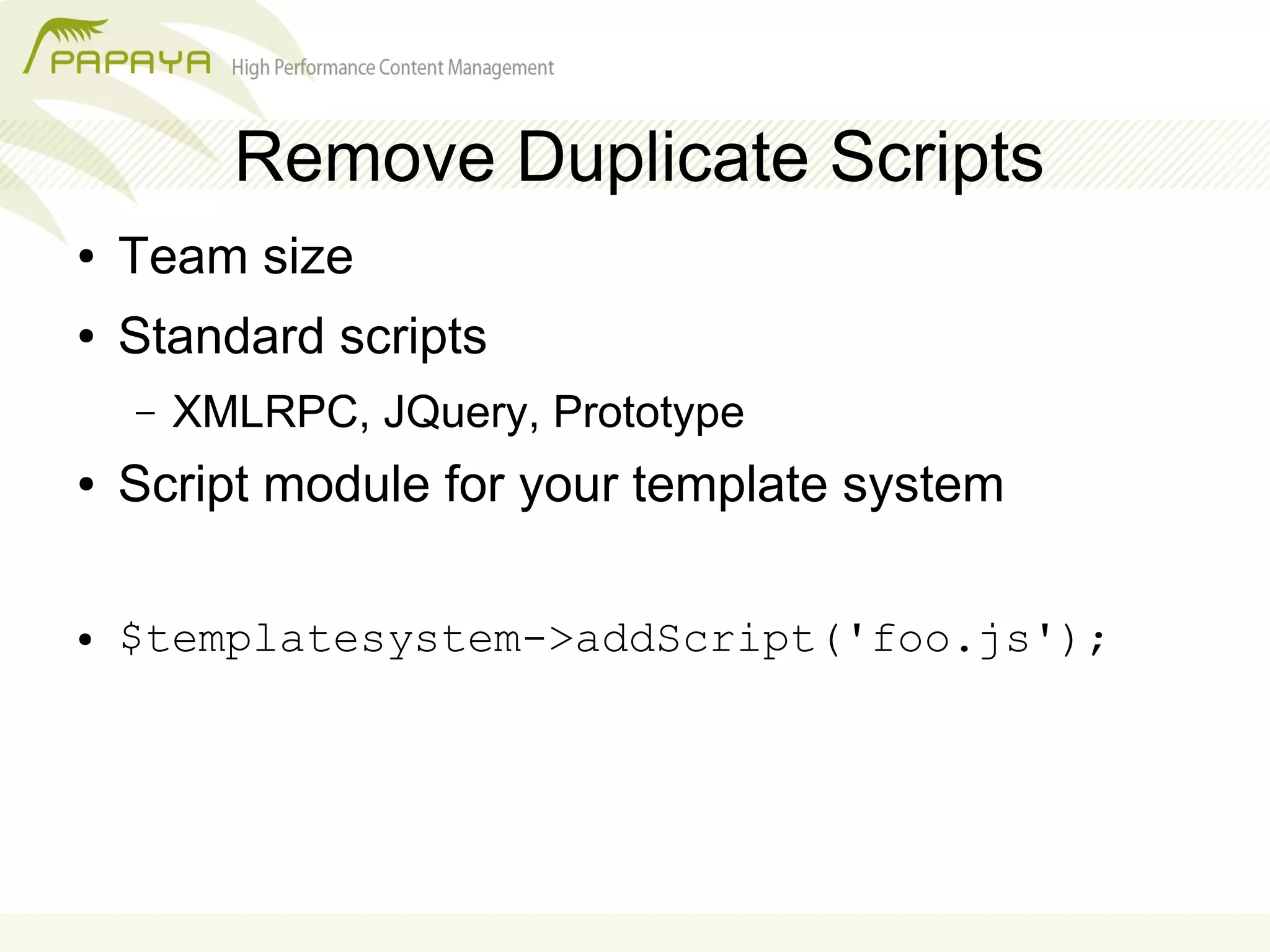 PAPAYA High Performance Content Management

Remove Duplicate Scripts

• Team size
• Standard scripts
– XMLRPC, JQuery, Prototype
• Script module for your template system

• $templatesystem->addScript('foo.js');